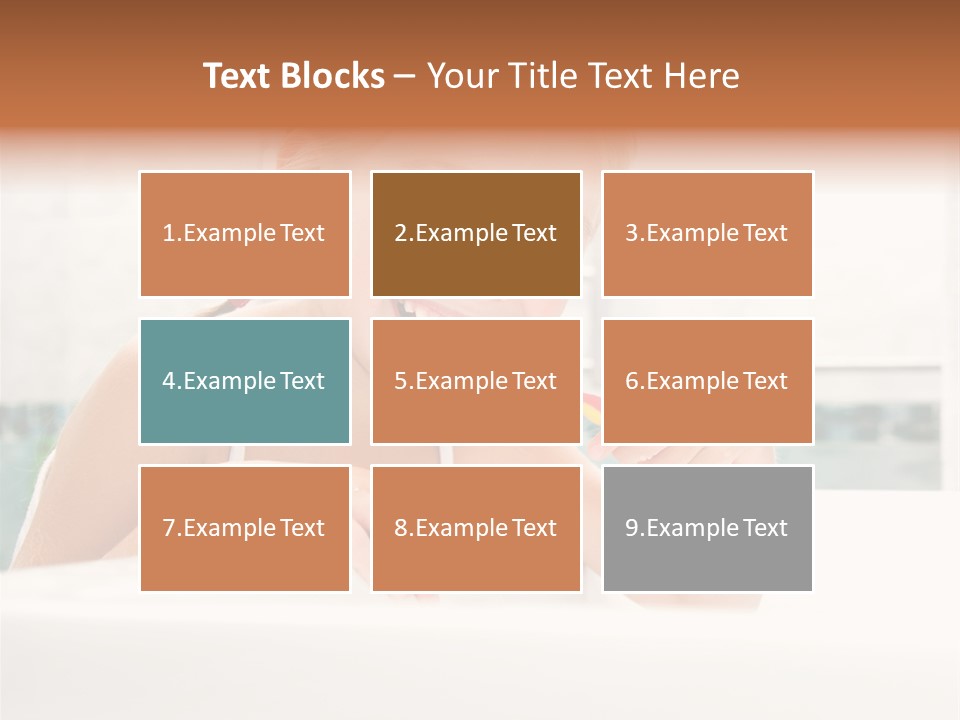 Text Blocks – Your Title Text Here

1.Example Text

2.Example Text

3.Example Text

4.Example Text

5.Example Text

6.Example Text

7.Example Text

8.Example Text

9.Example Text